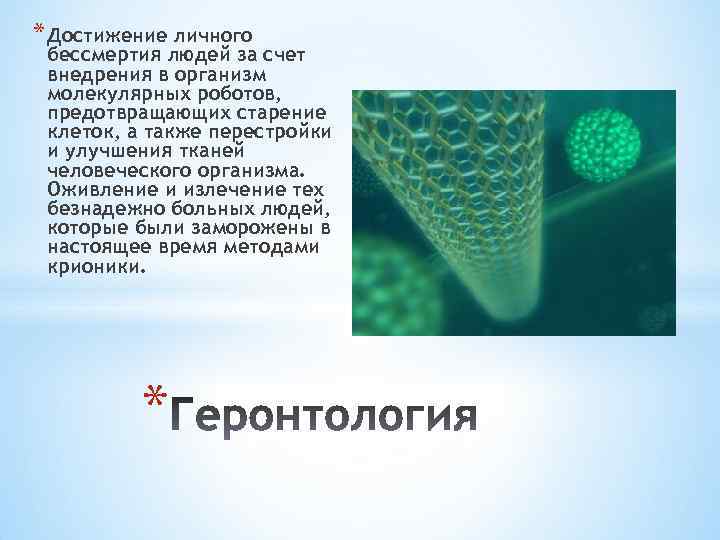 * Достижение личного бессмертия людей за счет внедрения в организм молекулярных роботов, предотвращающих старение клеток, а также перестройки и улучшения тканей человеческого организма. Оживление и излечение тех безнадежно больных людей, которые были заморожены в настоящее время методами крионики.

* Геронтология